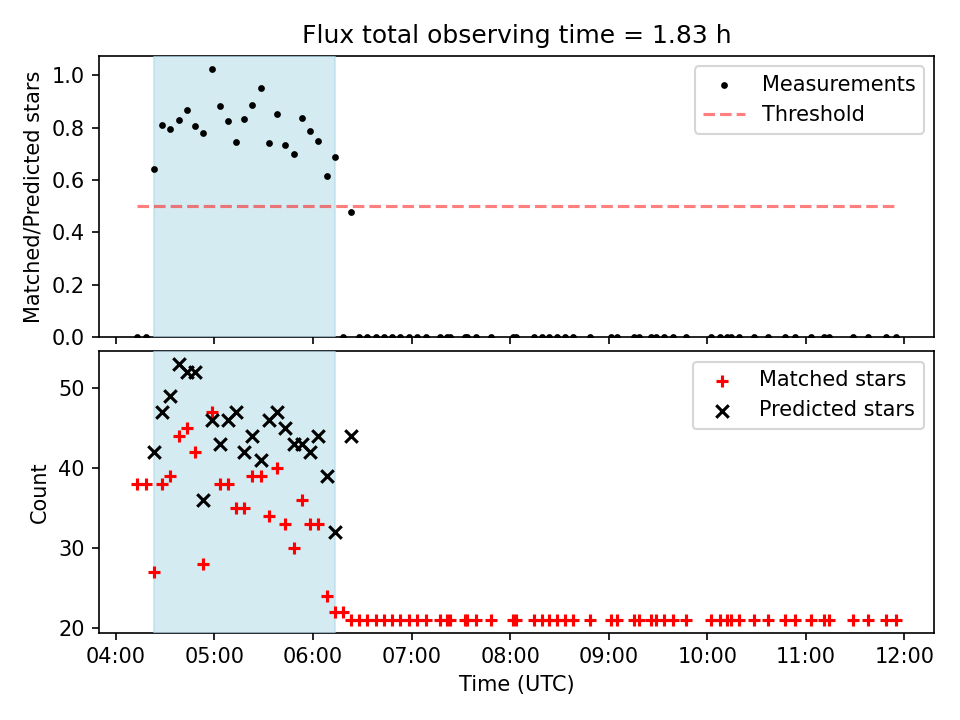 Flux total observing time = 1.83 h

Matched/Predicted stars

1.0
0.8
0.6
0.4
0.2
0.0

Measurements
Threshold

Count

50
40
30
20

Matched stars
Predicted stars

04:00 05:00 06:00 07:00 08:00 09:00 10:00 11:00 12:00

Time (UTC)